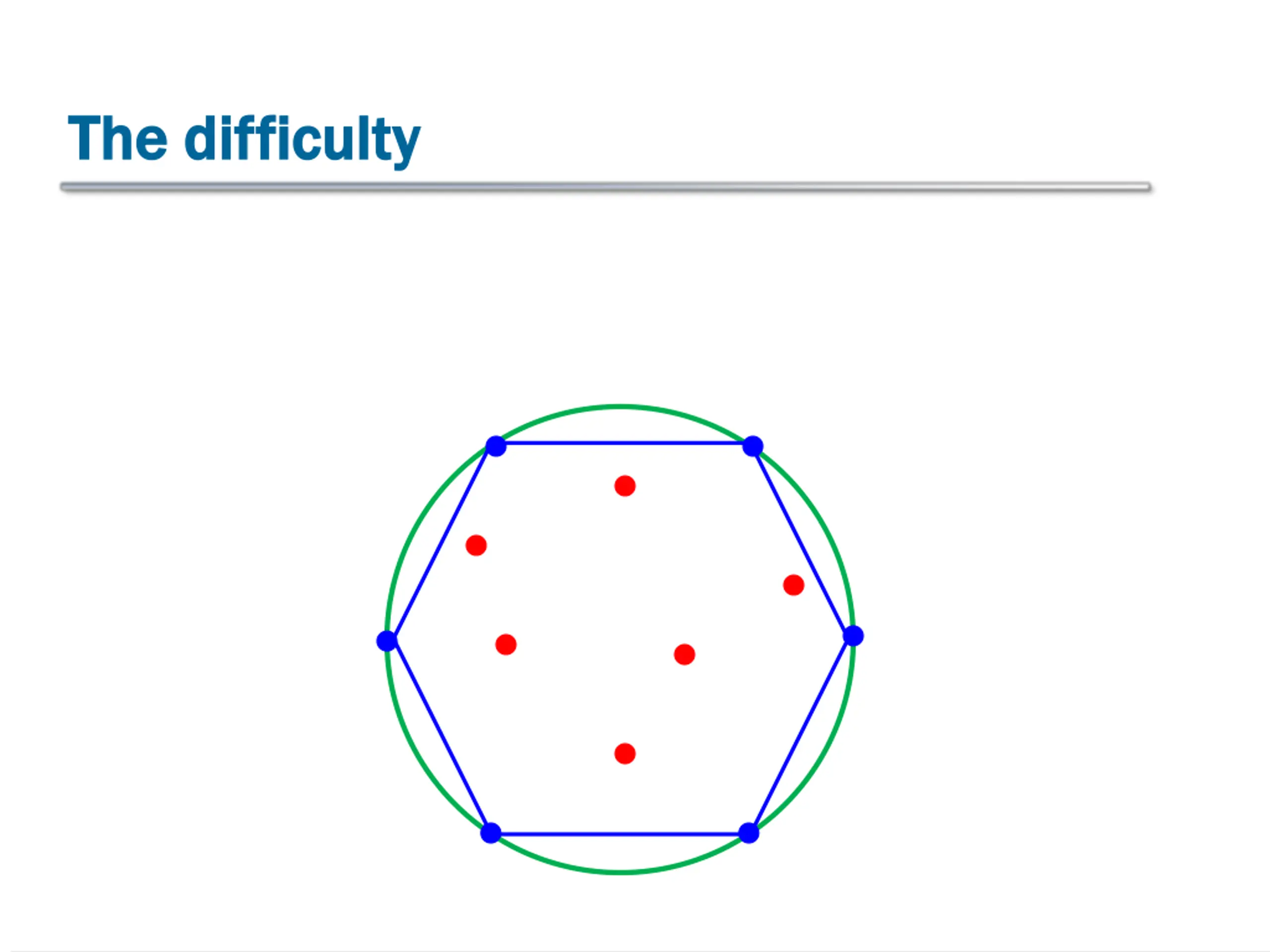 The difficulty